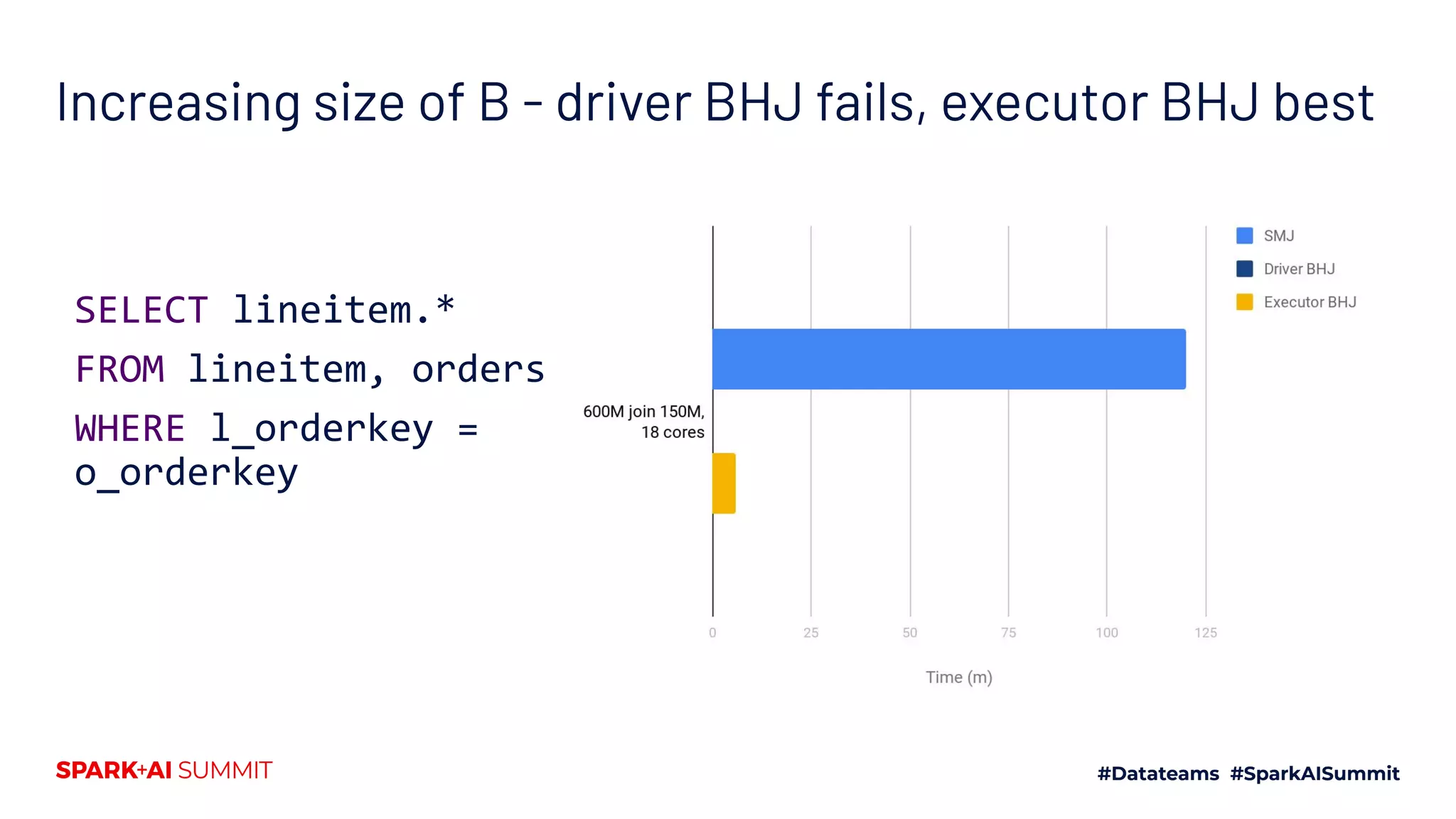 Increasing size of B - driver BHJ fails, executor BHJ best

SELECT lineitem.*
FROM lineitem, orders
WHERE l_orderkey = o_orderkey

SMJ
Driver BHJ
Executor BHJ

600M join 150M, 18 cores

0
25
50
75
100
125

Time (m)

SPARK+AI SUMMIT

#Datateams #SparkAISummit